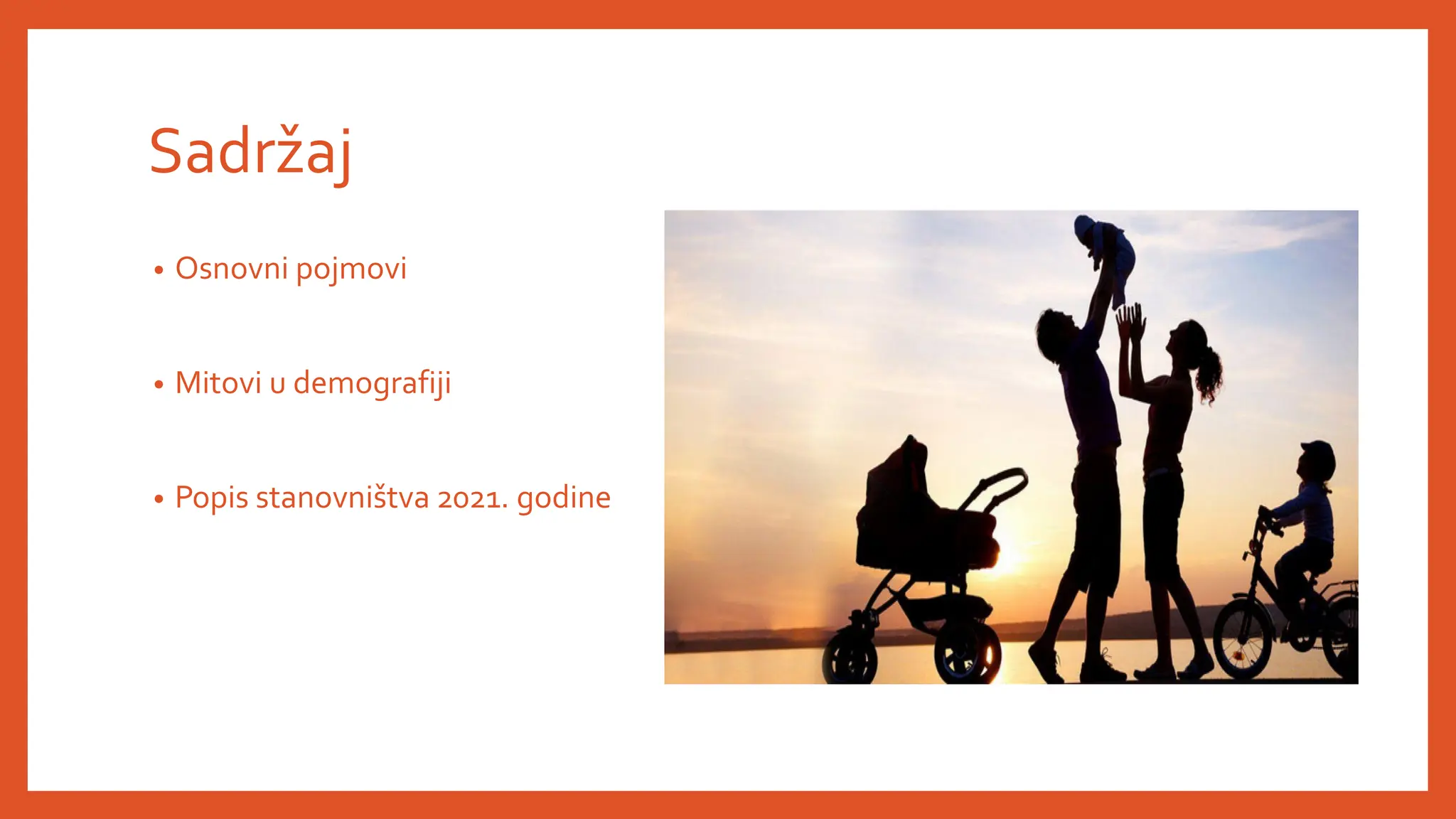 Sadržaj

• Osnovni pojmovi

• Mitovi u demografiji

• Popis stanovništva 2021. godine